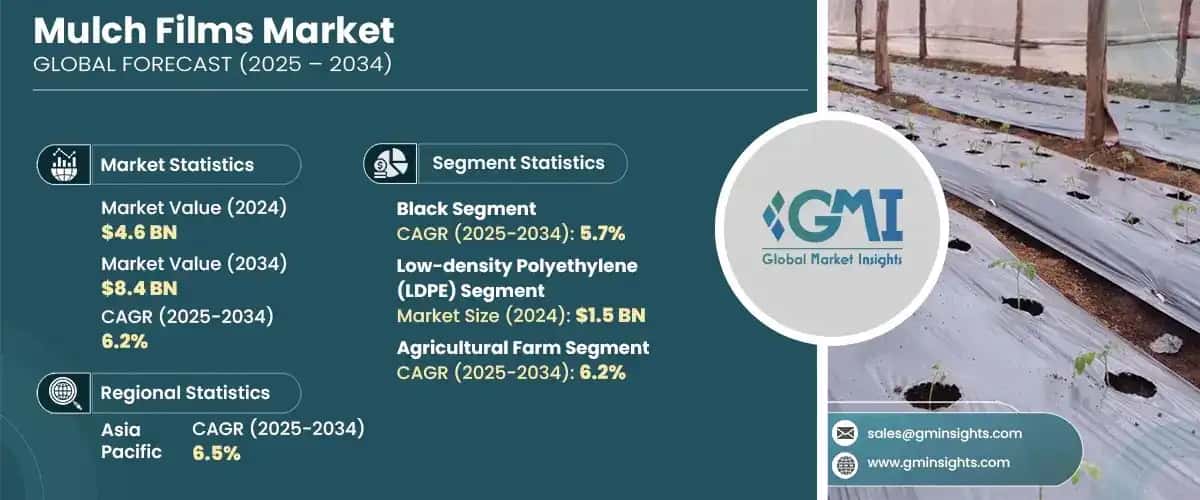 Mulch Films Market
GLOBAL FORECAST (2025 – 2034)

Market Statistics

Market Value (2024)
$4.6 BN

Market Value (2034)
$8.4 BN

CAGR (2025-2034)
6.2%

Regional Statistics

Asia Pacific
CAGR (2025-2034)
6.5%

Segment Statistics

Black Segment
CAGR (2025-2034): 5.7%

Low-density Polyethylene (LDPE) Segment
Market Size (2024): $1.5 BN

Agricultural Farm Segment
CAGR (2025-2034): 6.2%

GMI
Global Market Insights

sales@gminsights.com
www.gminsights.com